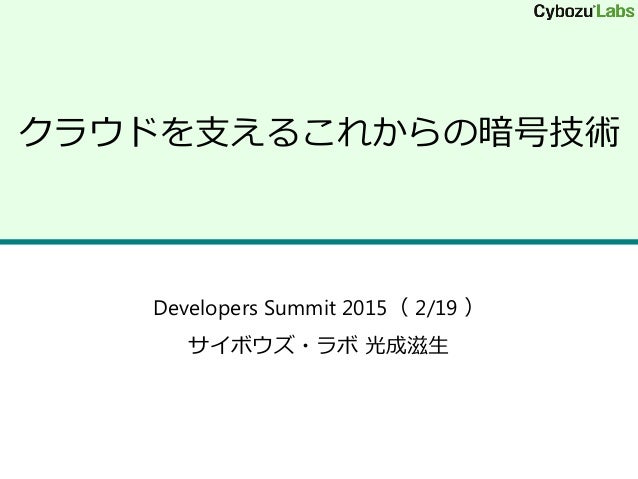 Cybozu Labs

クラウドを支えるこれからの暗号技術

Developers Summit 2015（ 2/19 ）
サイボウズ・ラボ 光成滋生